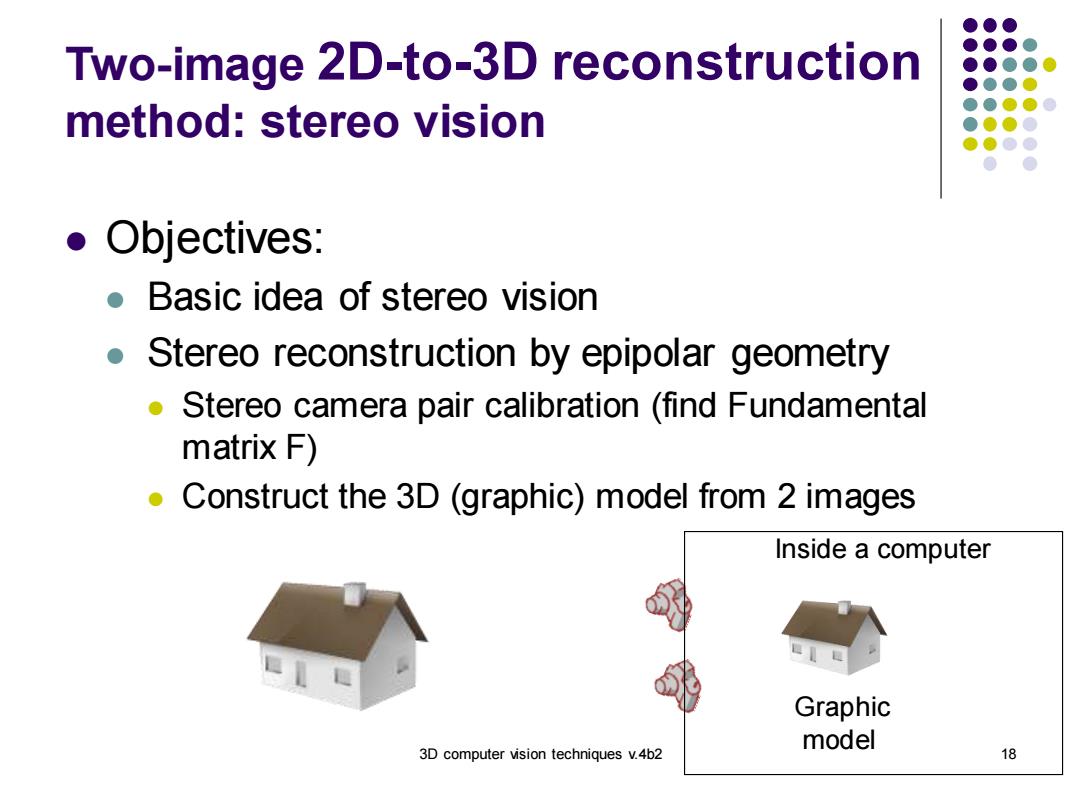 Two-image 2D-to-3D reconstruction method: stereo vision

- Objectives:
  - Basic idea of stereo vision
  - Stereo reconstruction by epipolar geometry
    - Stereo camera pair calibration (find Fundamental matrix F)
    - Construct the 3D (graphic) model from 2 images

Inside a computer

Graphic model

3D computer vision techniques v.4b2

18